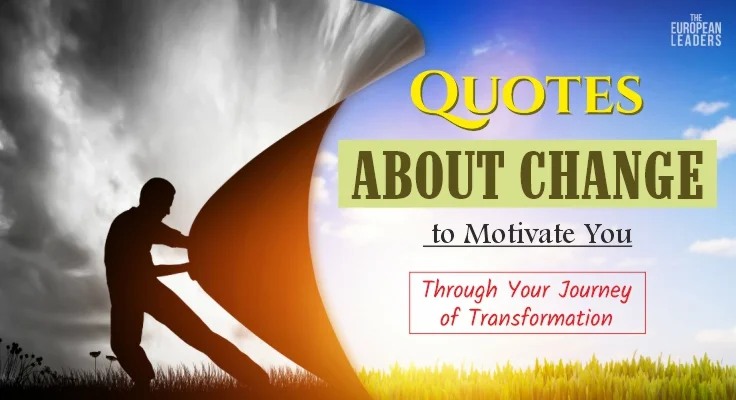 THE EUROPEAN LEADERS

QUOTES

ABOUT CHANGE

to Motivate You

Through Your Journey of Transformation